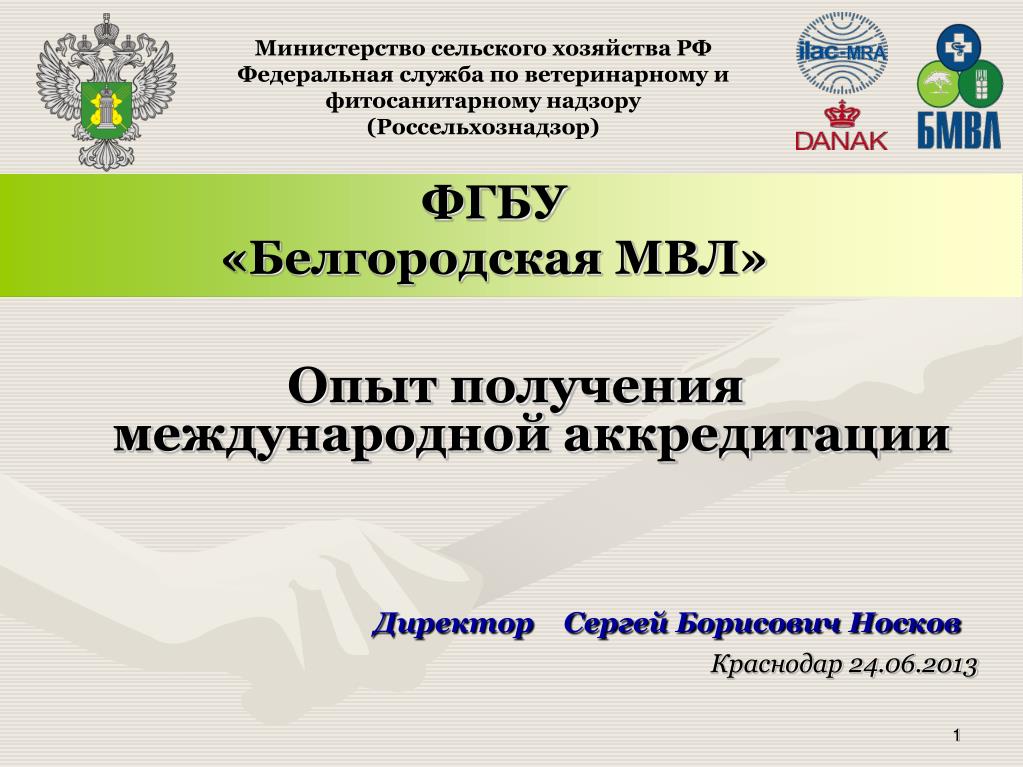 Министерство сельского хозяйства РФ
Федеральная служба по ветеринарному и фитосанитарному надзору
(Россельхознадзор)

ilac-MRA

DANAK

БМВЛ

ФГБУ
«Белгородская МВЛ»

Опыт получения международной аккредитации

Директор Сергей Борисович Носков

Краснодар 24.06.2013

1